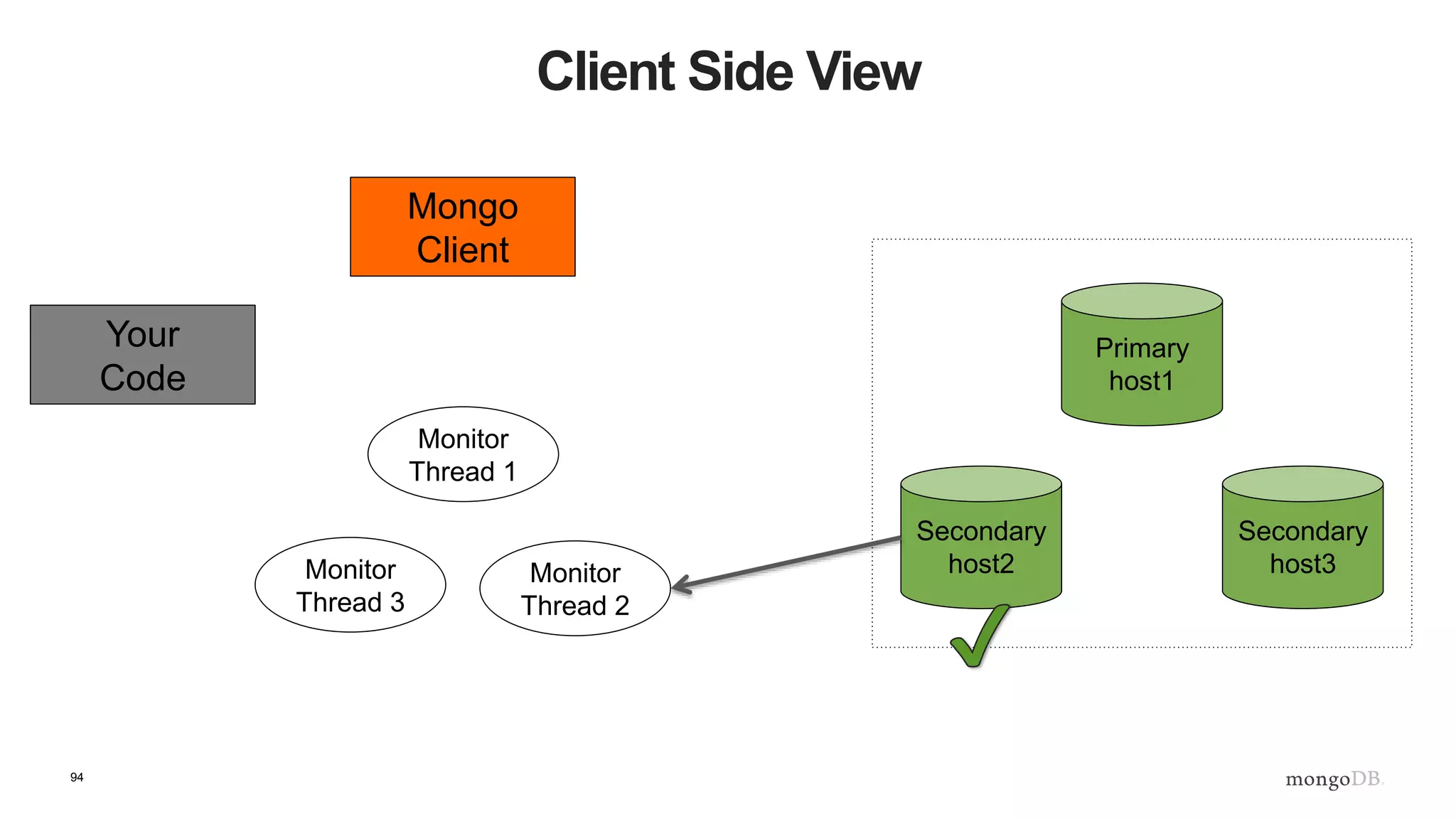 Client Side View

Mongo Client

Your Code

Monitor Thread 1

Monitor Thread 3

Monitor Thread 2

Primary host1

Secondary host2

Secondary host3

94

mongoDB.